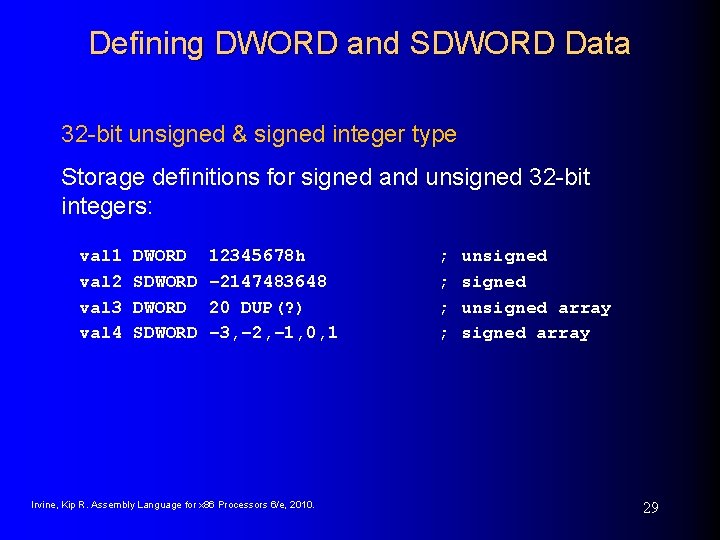 Defining DWORD and SDWORD Data

32-bit unsigned & signed integer type

Storage definitions for signed and unsigned 32-bit integers:

val1 DWORD 12345678h ; unsigned
val2 SDWORD -2147483648 ; signed
val3 DWORD 20 DUP(?) ; unsigned array
val4 SDWORD -3,-2,-1,0,1 ; signed array

Irvine, Kip R. Assembly Language for x86 Processors 6/e, 2010.

29